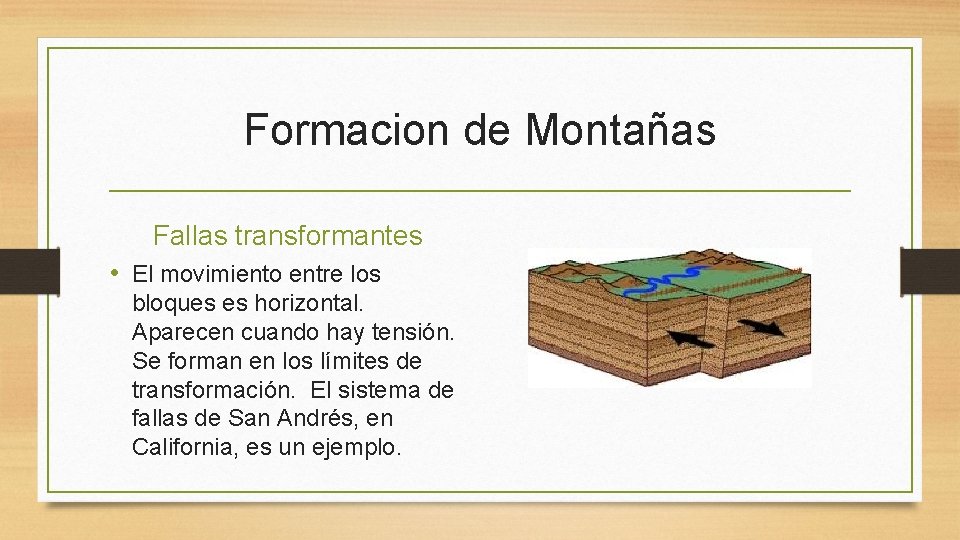 Formacion de Montañas

Fallas transformantes

• El movimiento entre los bloques es horizontal. Aparecen cuando hay tensión. Se forman en los límites de transformación. El sistema de fallas de San Andrés, en California, es un ejemplo.